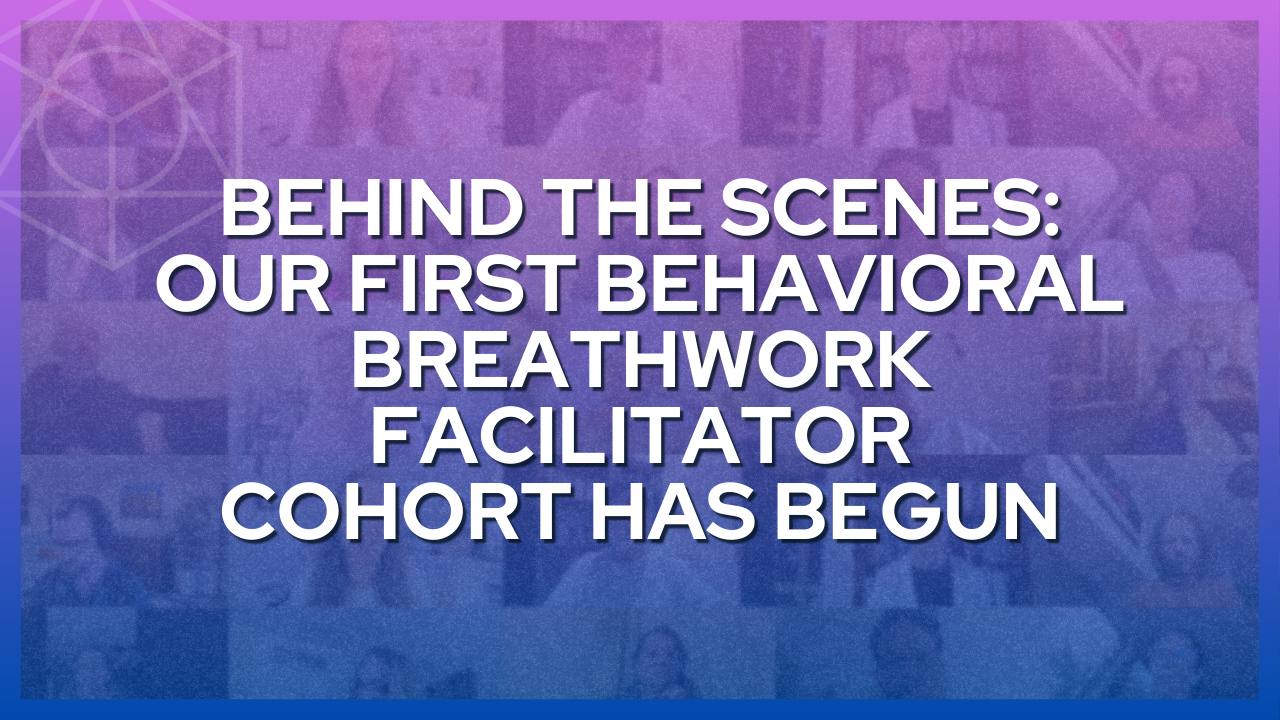 BEHIND THE SCENES: OUR FIRST BEHAVIORAL BREATHWORK FACILITATOR COHORT HAS BEGUN